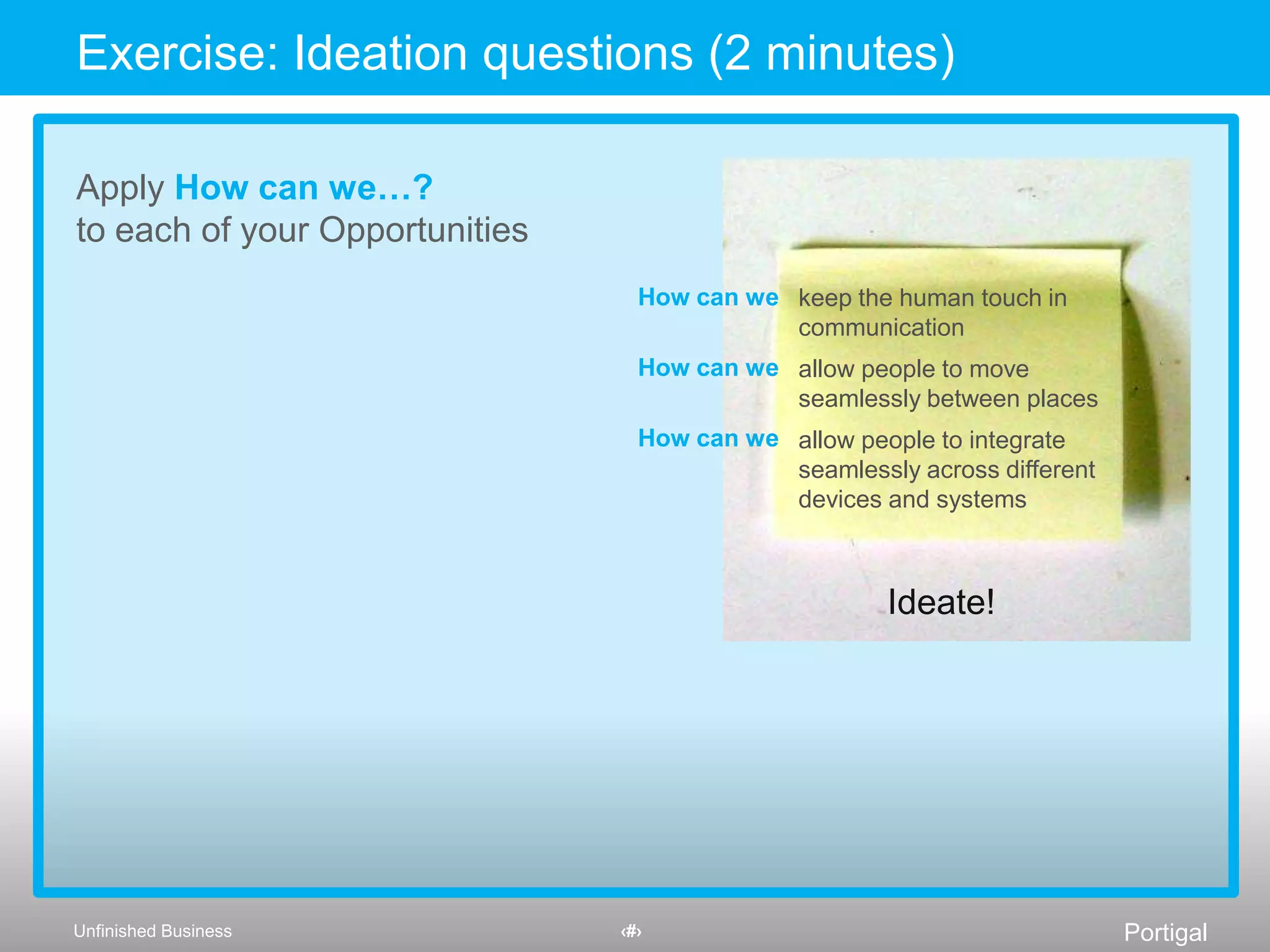 Exercise: Ideation questions (2 minutes)

Apply How can we…?
to each of your Opportunities

How can we keep the human touch in communication

How can we allow people to move seamlessly between places

How can we allow people to integrate seamlessly across different devices and systems

Ideate!

Unfinished Business

‹#›

Portigal